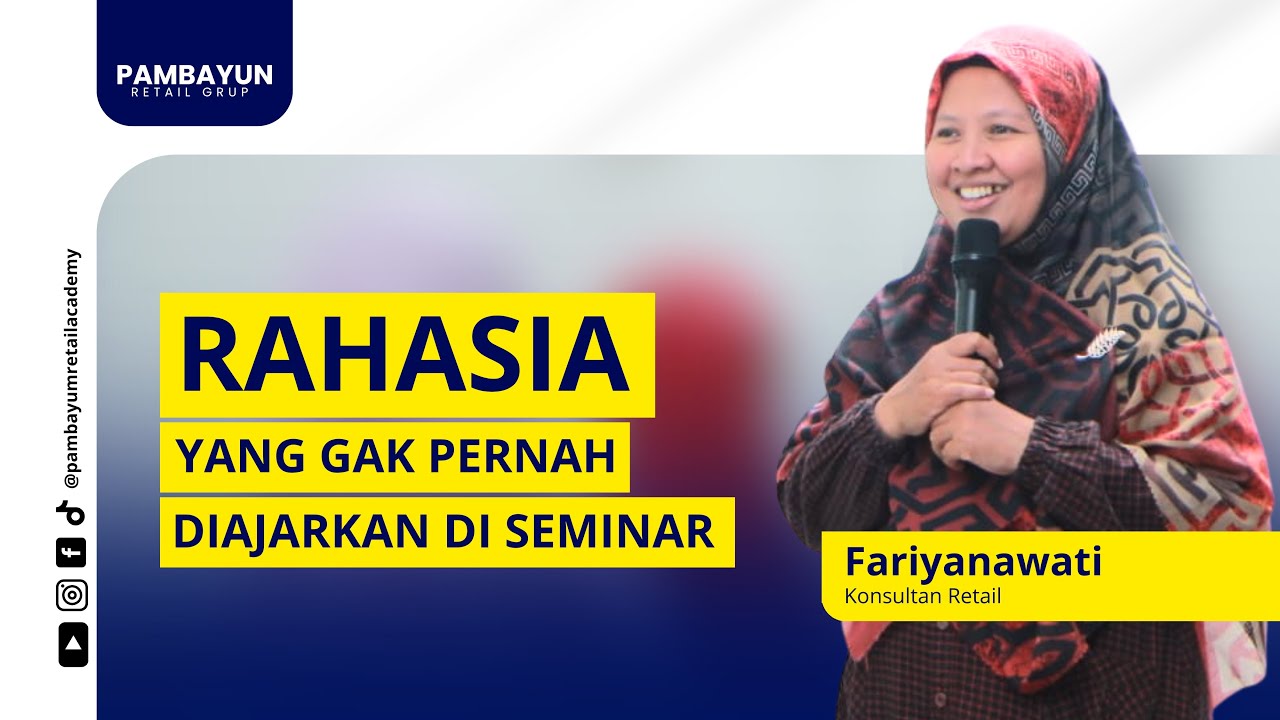 PAMBAYUN
RETAIL GRUP

@pambayumretailacademy

RAHASIA
YANG GAK PERNAH
DIAJARKAN DI SEMINAR

Fariyanawati
Konsultan Retail